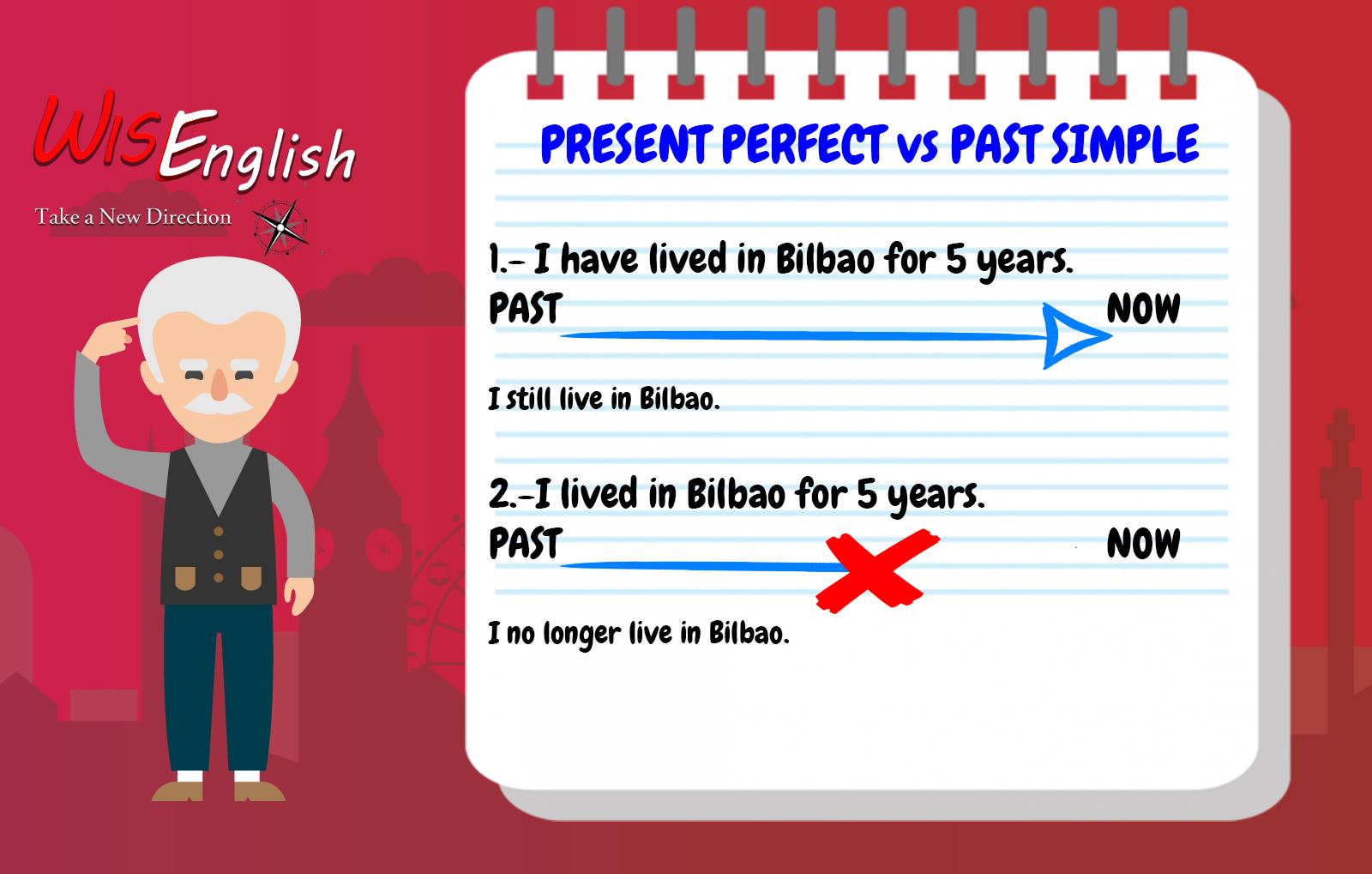 WISEnglish
Take a New Direction

PRESENT PERFECT vs PAST SIMPLE

1.- I have lived in Bilbao for 5 years.
PAST NOW

I still live in Bilbao.

2.-I lived in Bilbao for 5 years.
PAST NOW

I no longer live in Bilbao.